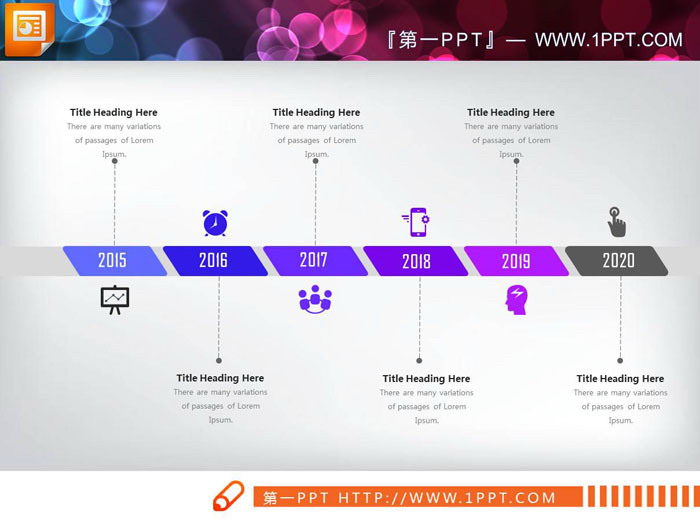 『第一PPT』— WWW.1PPT.COM

Title Heading Here
There are many variations of passages of Lorem Ipsum.

Title Heading Here
There are many variations of passages of Lorem Ipsum.

Title Heading Here
There are many variations of passages of Lorem Ipsum.

2015 2016 2017 2018 2019 2020

Title Heading Here
There are many variations of passages of Lorem Ipsum.

Title Heading Here
There are many variations of passages of Lorem Ipsum.

Title Heading Here
There are many variations of passages of Lorem Ipsum.

第一PPT HTTP://WWW.1PPT.COM